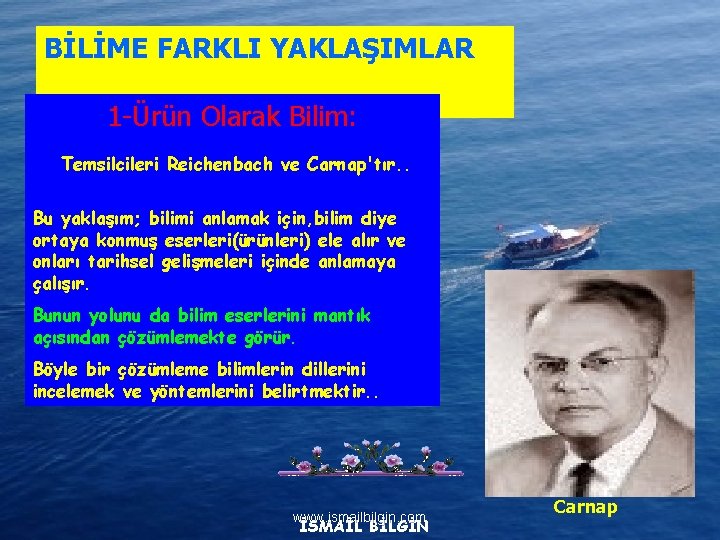 BİLİME FARKLI YAKLAŞIMLAR

1-Ürün Olarak Bilim:

Temsilcileri Reichenbach ve Carnap'tır..

Bu yaklaşım; bilimi anlamak için,bilim diye ortaya konmuş eserleri(ürünleri) ele alır ve onları tarihsel gelişmeleri içinde anlamaya çalışır.

Bunun yolunu da bilim eserlerini mantık açısından çözümlemekte görür.

Böyle bir çözümleme bilimlerin dillerini incelemek ve yöntemlerini belirtmektir..

Carnap

www.ismailbilgin.com
ISMAIL BILGIN